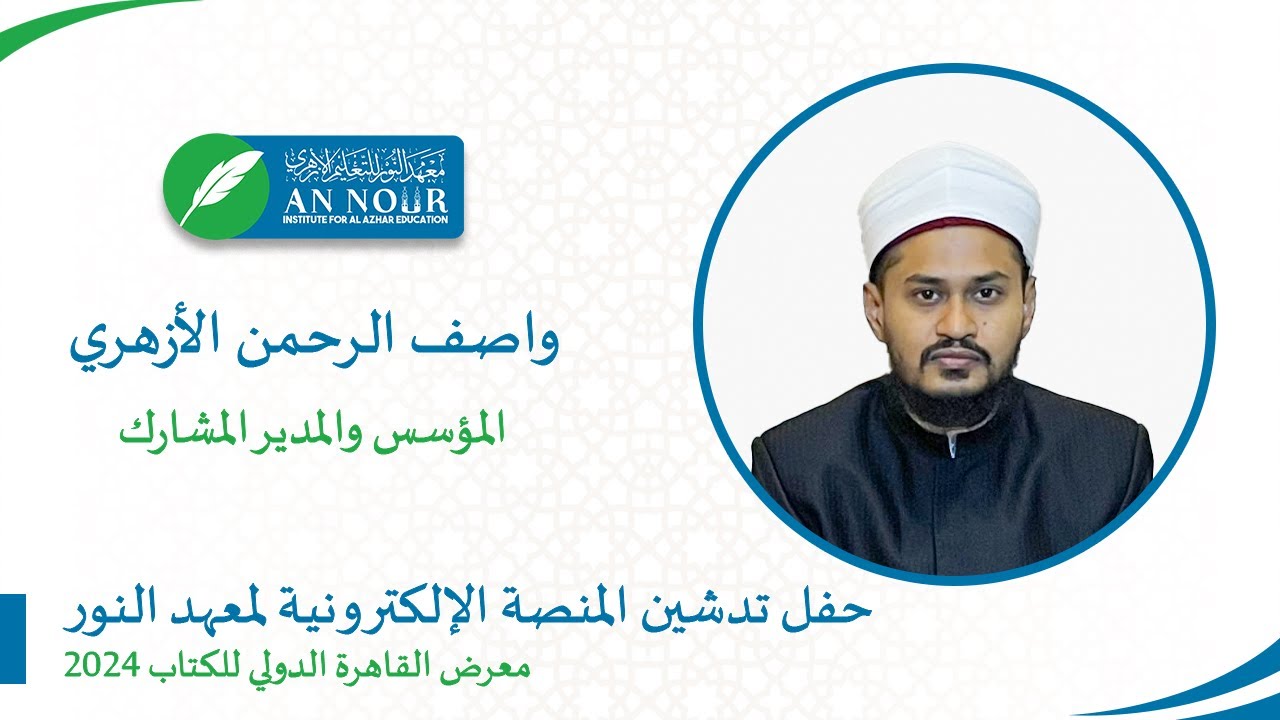 معهد النور للتعليم الأزهري
AN NOUR
INSTITUTE FOR AL AZHAR EDUCATION

واصف الرحمن الأزهري

المؤسس والمدير المشارك

حفل تدشين المنصة الإلكترونية لمعهد النور

معرض القاهرة الدولي للكتاب 2024